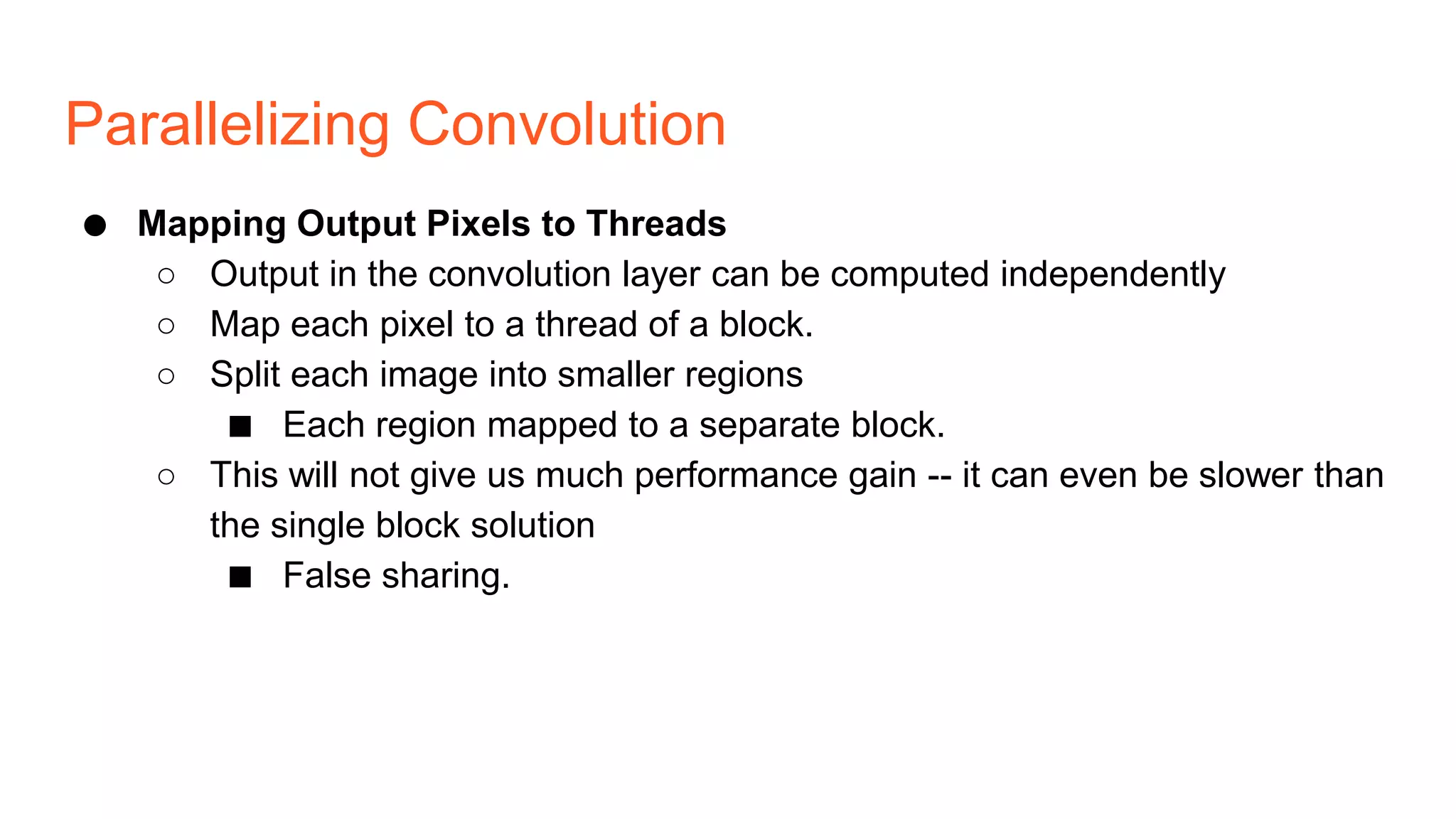 Parallelizing Convolution

● Mapping Output Pixels to Threads
○ Output in the convolution layer can be computed independently
○ Map each pixel to a thread of a block.
○ Split each image into smaller regions
■ Each region mapped to a separate block.
○ This will not give us much performance gain -- it can even be slower than the single block solution
■ False sharing.